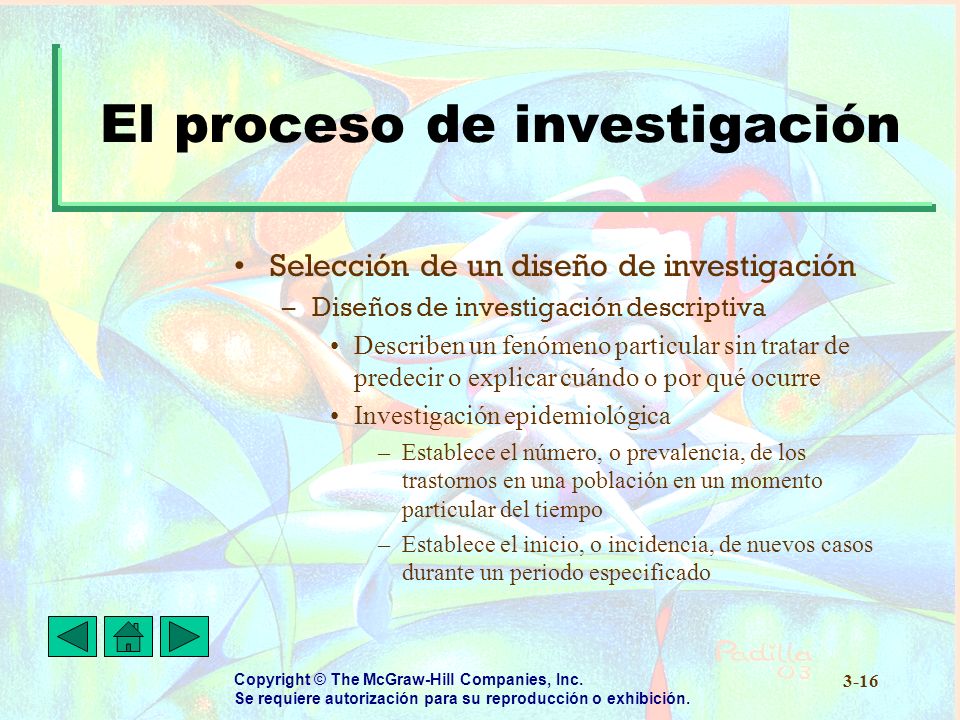 El proceso de investigación

• Selección de un diseño de investigación
– Diseños de investigación descriptiva
• Describen un fenómeno particular sin tratar de predecir o explicar cuándo o por qué ocurre
• Investigación epidemiológica
– Establece el número, o prevalencia, de los trastornos en una población en un momento particular del tiempo
– Establece el inicio, o incidencia, de nuevos casos durante un periodo especificado

Padilla 03

Copyright © The McGraw-Hill Companies, Inc.
Se requiere autorización para su reproducción o exhibición.

3-16